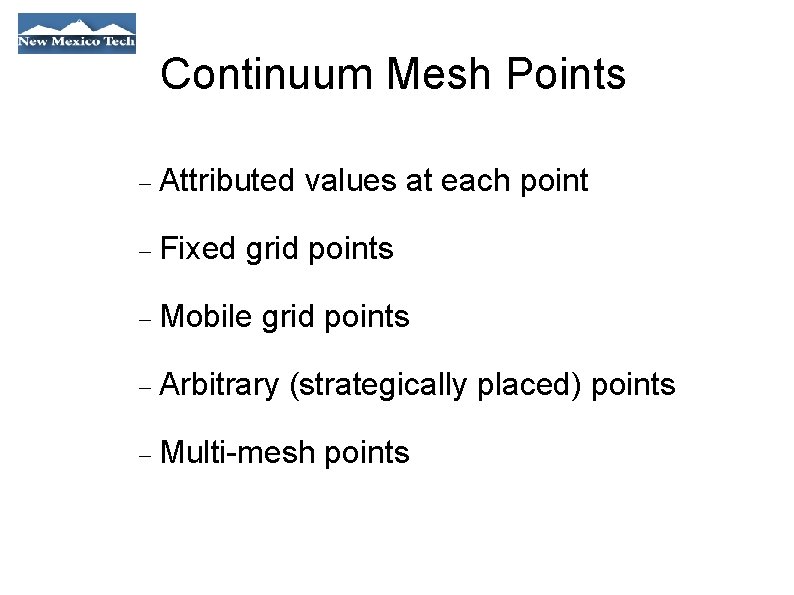 New Mexico Tech

Continuum Mesh Points

– Attributed values at each point

– Fixed grid points

– Mobile grid points

– Arbitrary (strategically placed) points

– Multi-mesh points